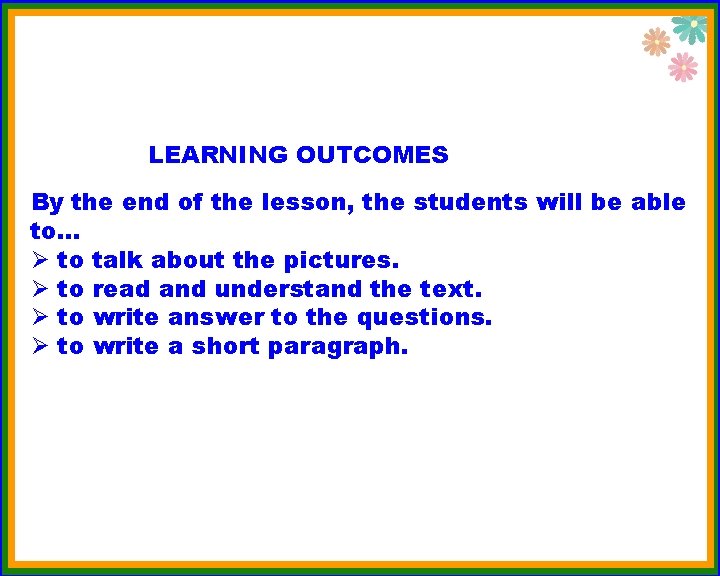 LEARNING OUTCOMES

By the end of the lesson, the students will be able to...
➢ to talk about the pictures.
➢ to read and understand the text.
➢ to write answer to the questions.
➢ to write a short paragraph.